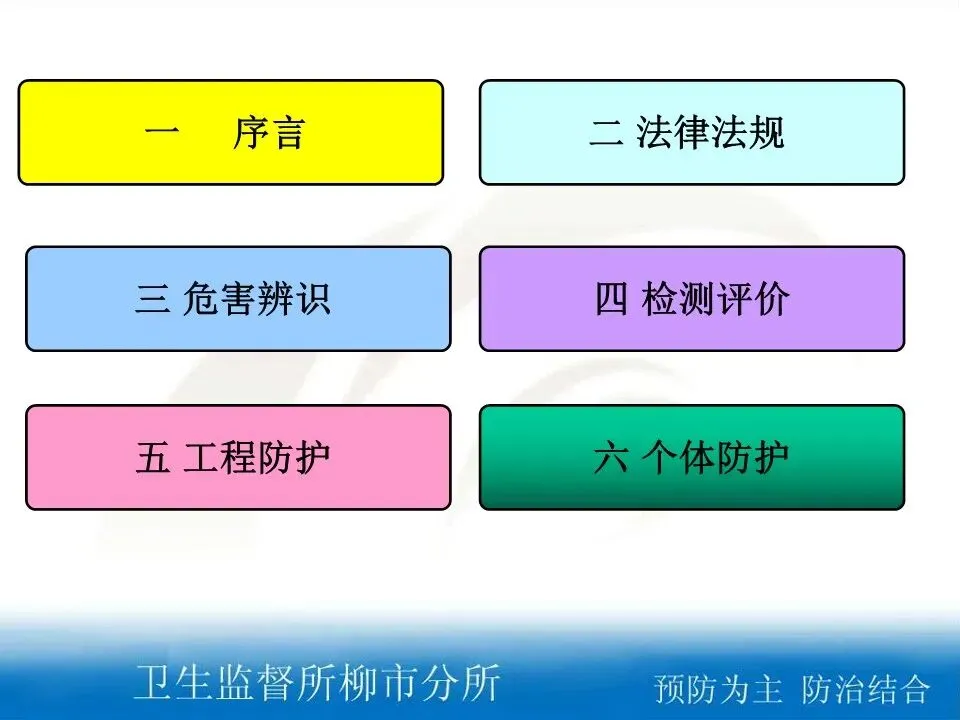 一　序言

二 法律法规

三 危害辨识

四 检测评价

五 工程防护

六 个体防护

卫生监督所柳市分所

预防为主 防治结合